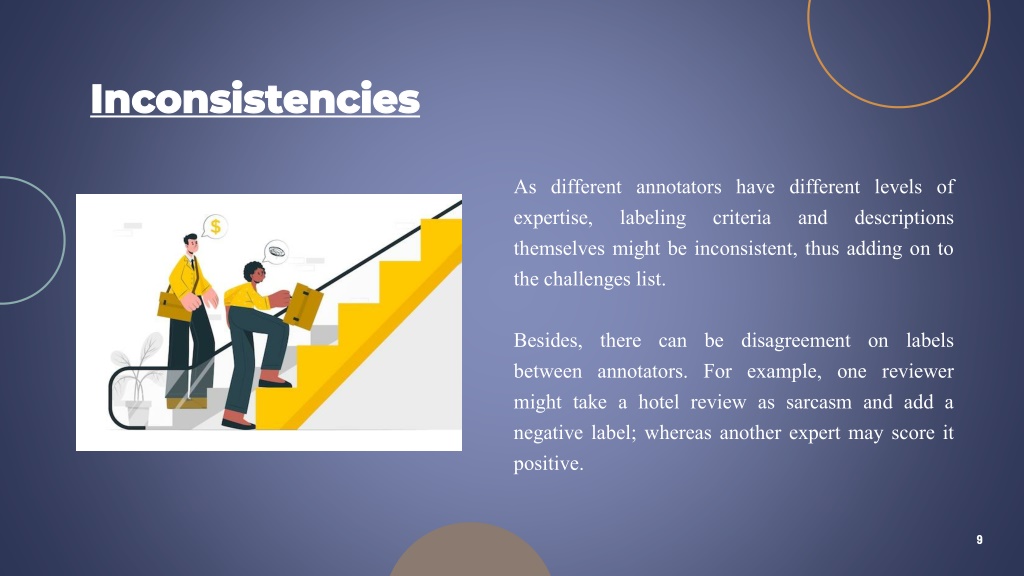 Inconsistencies

$

As different annotators have different levels of expertise, labeling criteria and descriptions themselves might be inconsistent, thus adding on to the challenges list.

Besides, there can be disagreement on labels between annotators. For example, one reviewer might take a hotel review as sarcasm and add a negative label; whereas another expert may score it positive.

9